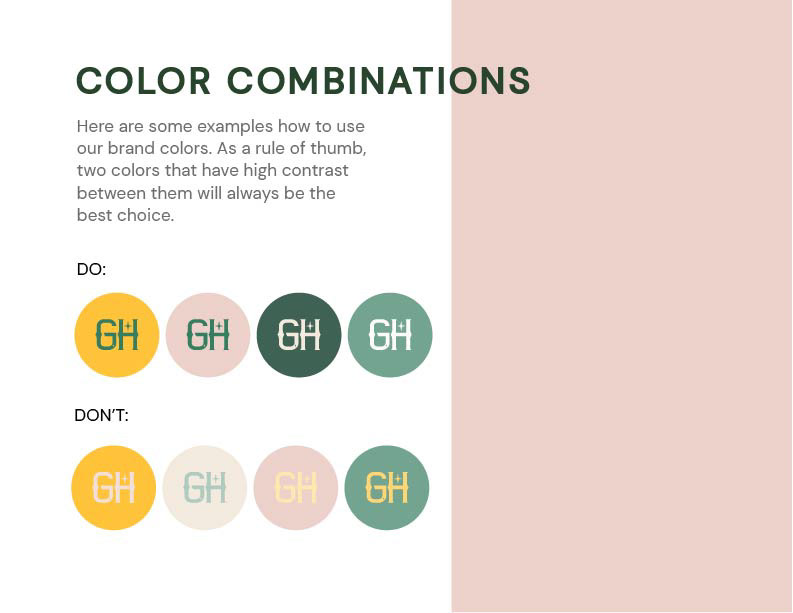 COLOR COMBINATIONS

Here are some examples how to use our brand colors. As a rule of thumb, two colors that have high contrast between them will always be the best choice.

DO:

GH GH GH GH

DON'T:

GH GH GH GH